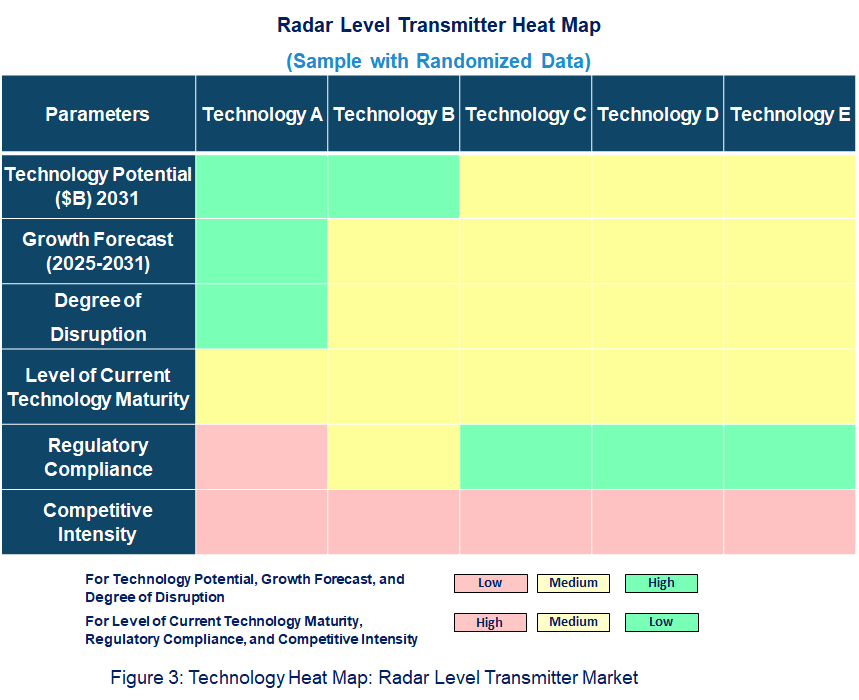 Radar Level Transmitter Heat Map

(Sample with Randomized Data)

| Parameters | Technology A | Technology B | Technology C | Technology D | Technology E |
|---|---|---|---|---|---|
| Technology Potential ($B) 2031 | | | | | |
| Growth Forecast (2025-2031) | | | | | |
| Degree of Disruption | | | | | |
| Level of Current Technology Maturity | | | | | |
| Regulatory Compliance | | | | | |
| Competitive Intensity | | | | | |

For Technology Potential, Growth Forecast, and Degree of Disruption
Low Medium High

For Level of Current Technology Maturity, Regulatory Compliance, and Competitive Intensity
High Medium Low

Figure 3: Technology Heat Map: Radar Level Transmitter Market